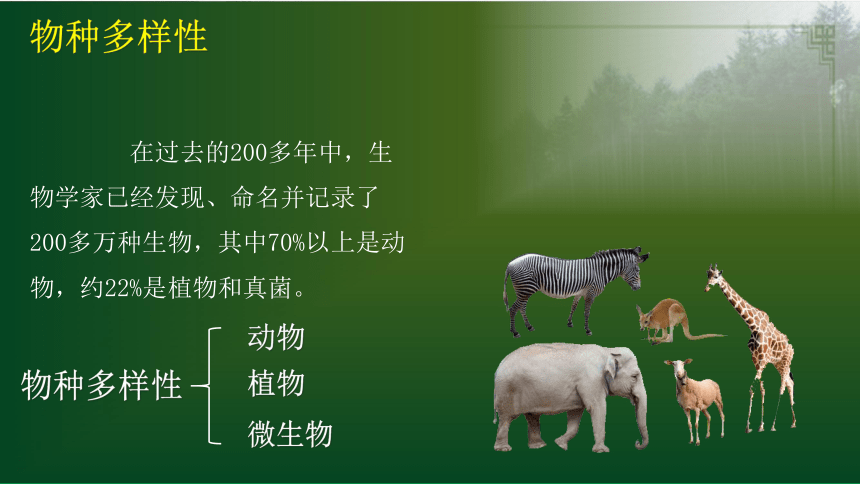 物种多样性

在过去的200多年中，生物学家已经发现、命名并记录了200多万种生物，其中70%以上是动物，约22%是植物和真菌。

物种多样性

动物
植物
微生物